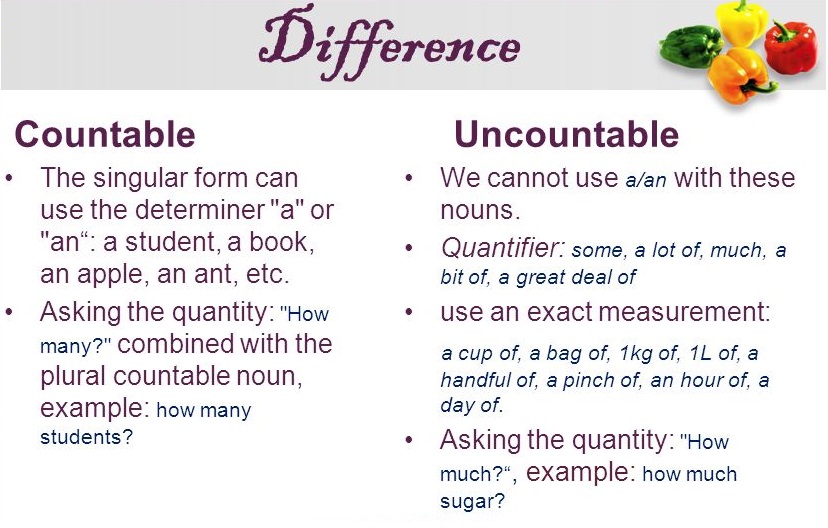 Difference

Countable

• The singular form can use the determiner "a" or "an“: a student, a book, an apple, an ant, etc.

• Asking the quantity: "How many?" combined with the plural countable noun, example: how many students?

Uncountable

• We cannot use a/an with these nouns.

• Quantifier: some, a lot of, much, a bit of, a great deal of

• use an exact measurement: a cup of, a bag of, 1kg of, 1L of, a handful of, a pinch of, an hour of, a day of.

• Asking the quantity: "How much?“, example: how much sugar?